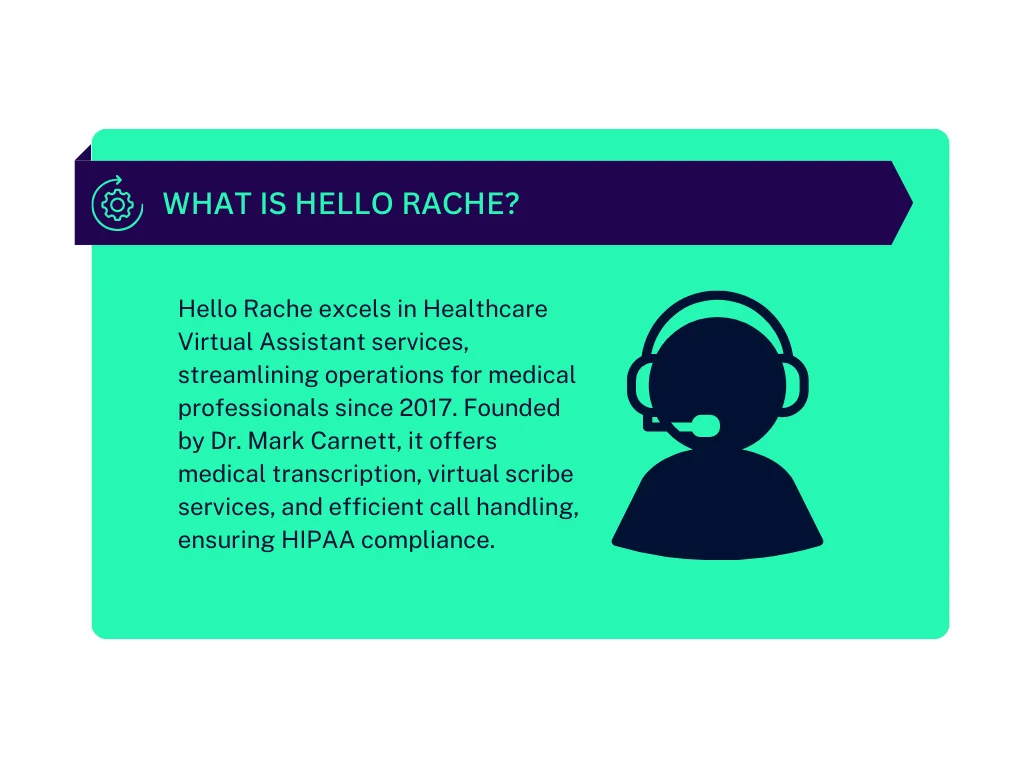 WHAT IS HELLO RACHE?

Hello Rache excels in Healthcare Virtual Assistant services, streamlining operations for medical professionals since 2017. Founded by Dr. Mark Carnett, it offers medical transcription, virtual scribe services, and efficient call handling, ensuring HIPAA compliance.